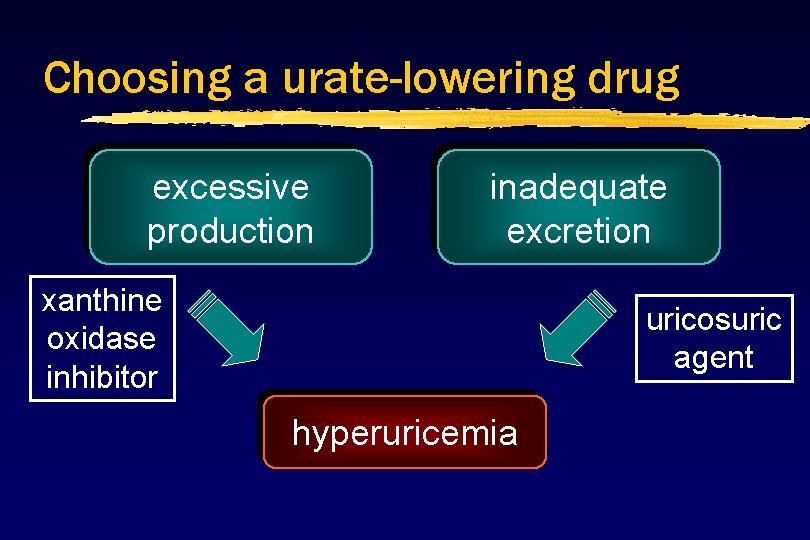 Choosing a urate-lowering drug

excessive production

inadequate excretion

xanthine oxidase inhibitor

uricosuric agent

hyperuricemia